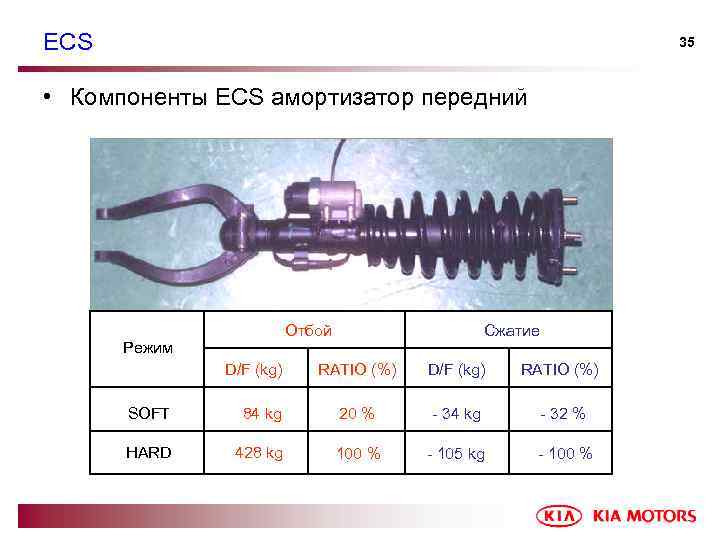 ECS

35

• Компоненты ECS амортизатор передний

| Режим | Отбой | | Сжатие | |
|---|---|---|---|---|
| | D/F (kg) | RATIO (%) | D/F (kg) | RATIO (%) |
| SOFT | 84 kg | 20 % | - 34 kg | - 32 % |
| HARD | 428 kg | 100 % | - 105 kg | - 100 % |

KIA KIA MOTORS